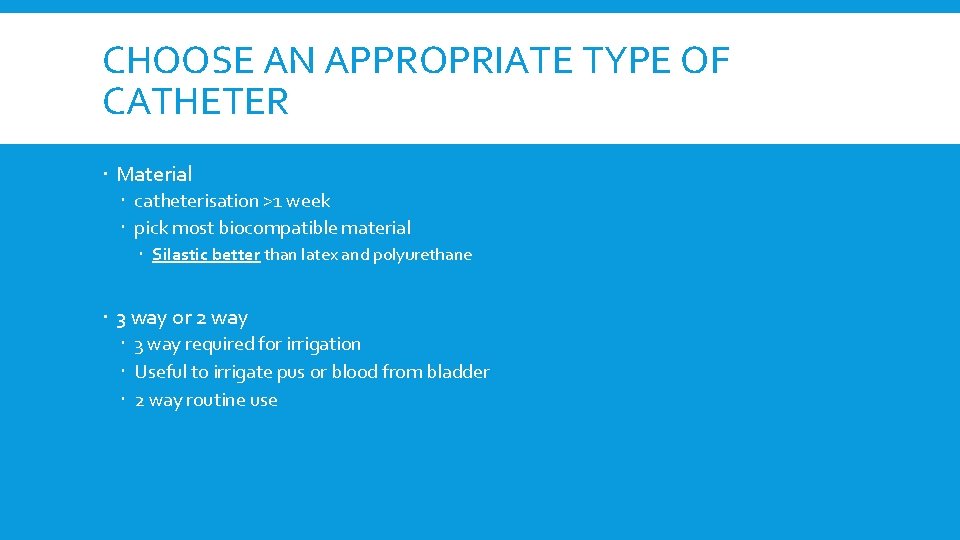 CHOOSE AN APPROPRIATE TYPE OF CATHETER

- Material
  - catheterisation >1 week
  - pick most biocompatible material
    - Silastic better than latex and polyurethane

- 3 way or 2 way
  - 3 way required for irrigation
  - Useful to irrigate pus or blood from bladder
  - 2 way routine use